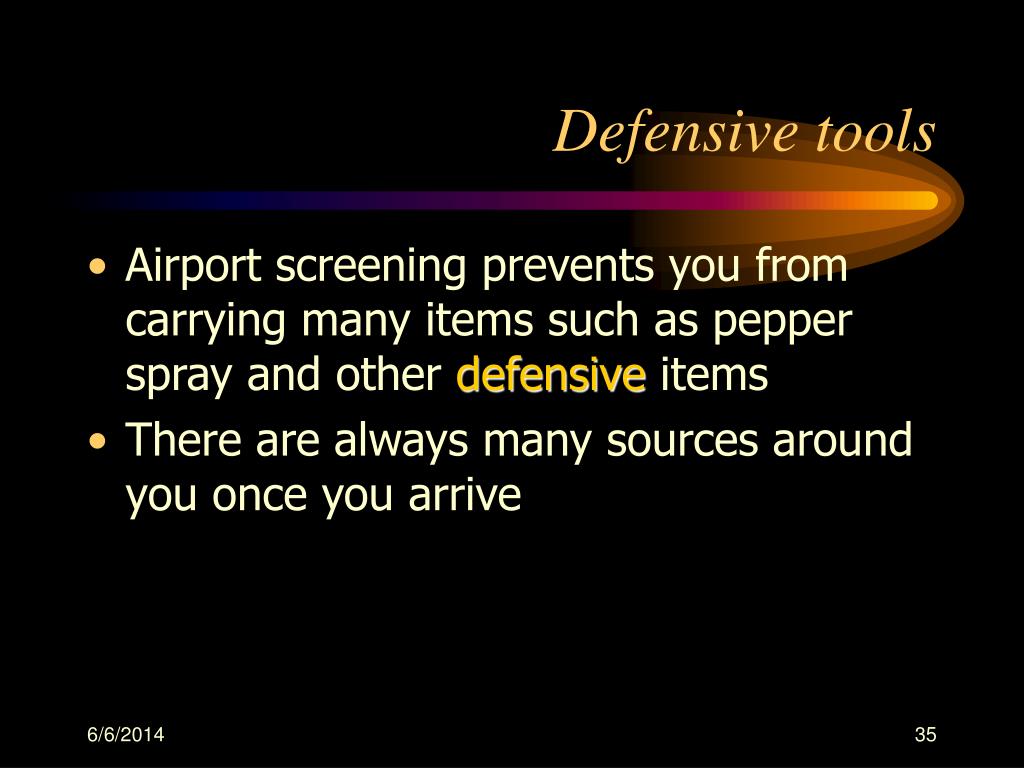 Defensive tools

• Airport screening prevents you from carrying many items such as pepper spray and other defensive items
• There are always many sources around you once you arrive

6/6/2014

35